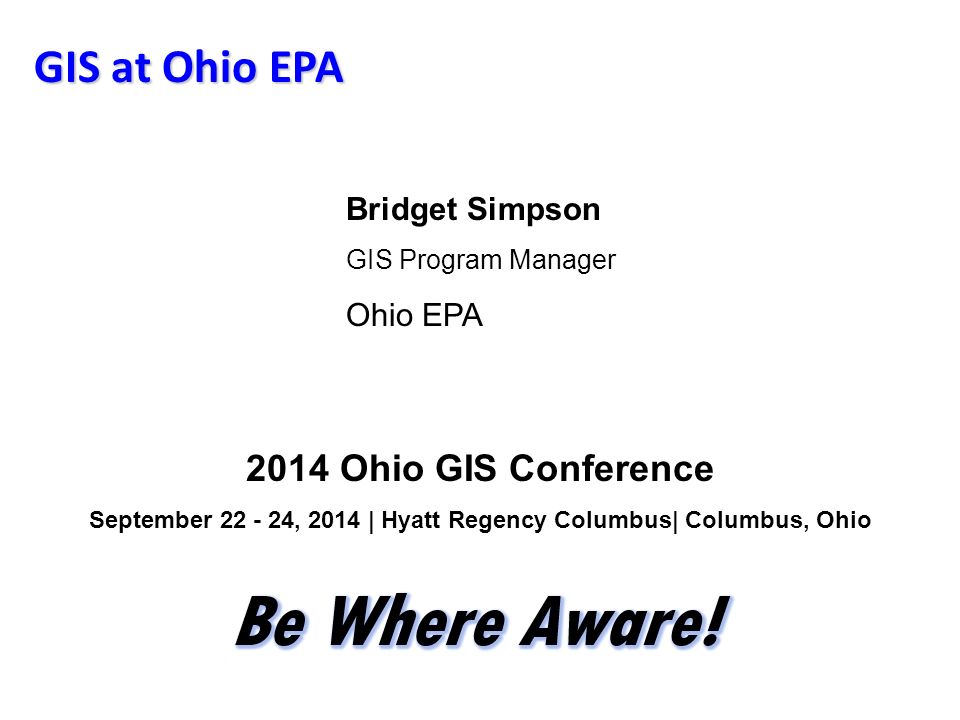 GIS at Ohio EPA

Bridget Simpson

GIS Program Manager

Ohio EPA

2014 Ohio GIS Conference

September 22 - 24, 2014 | Hyatt Regency Columbus| Columbus, Ohio

Be Where Aware!